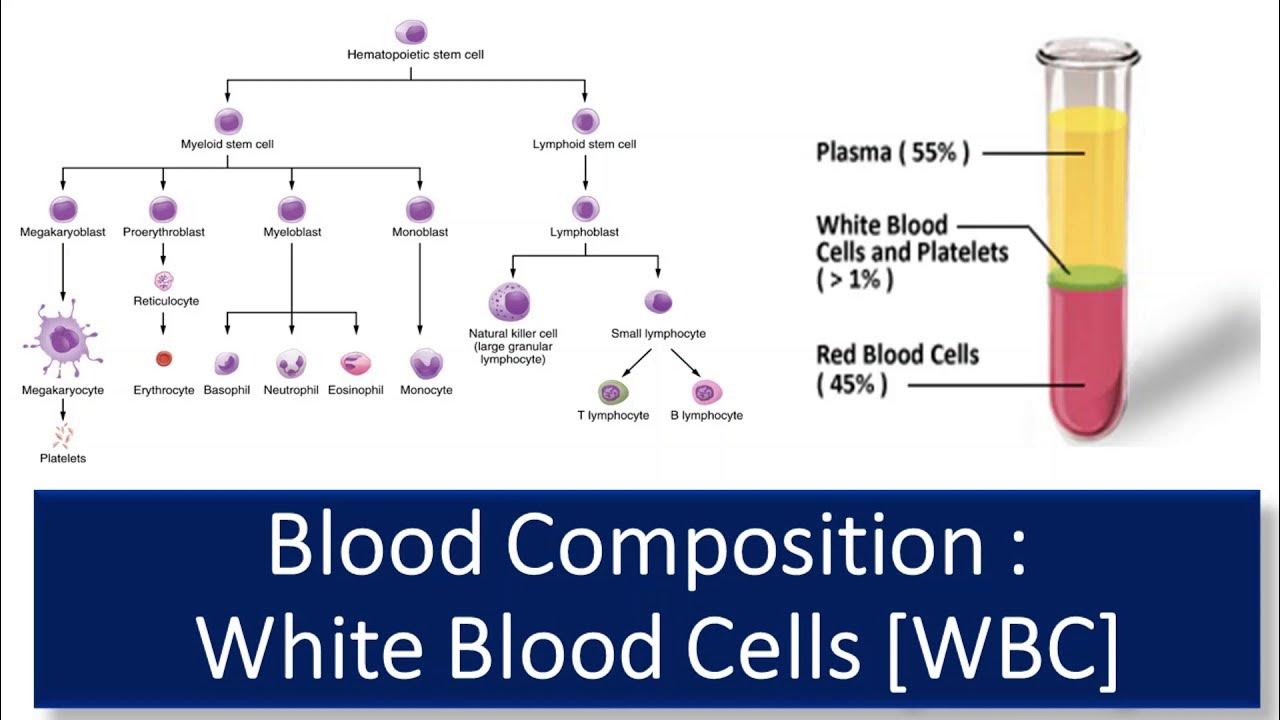 Hematopoietic stem cell

Myeloid stem cell

Lymphoid stem cell

Megakaryoblast

Proerythroblast

Myeloblast

Monoblast

Lymphoblast

Reticulocyte

Megakaryocyte

Erythrocyte

Basophil

Neutrophil

Eosinophil

Monocyte

Natural killer cell (large granular lymphocyte)

Small lymphocyte

T lymphocyte

B lymphocyte

Platelets

Plasma ( 55% )

White Blood Cells and Platelets ( > 1% )

Red Blood Cells ( 45% )

Blood Composition : White Blood Cells [WBC]